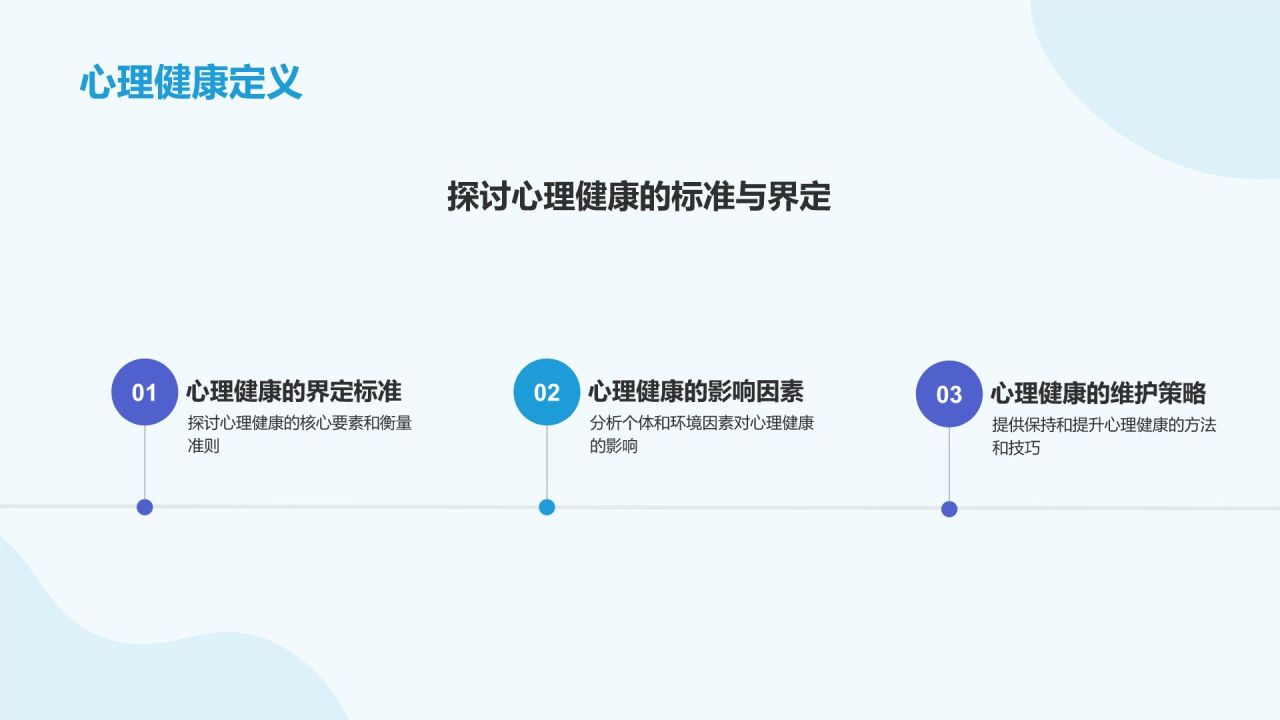 心理健康定义

探讨心理健康的标准与界定

01
心理健康的界定标准
探讨心理健康的核心要素和衡量准则

02
心理健康的影响因素
分析个体和环境因素对心理健康的影响

03
心理健康的维护策略
提供保持和提升心理健康的方法和技巧